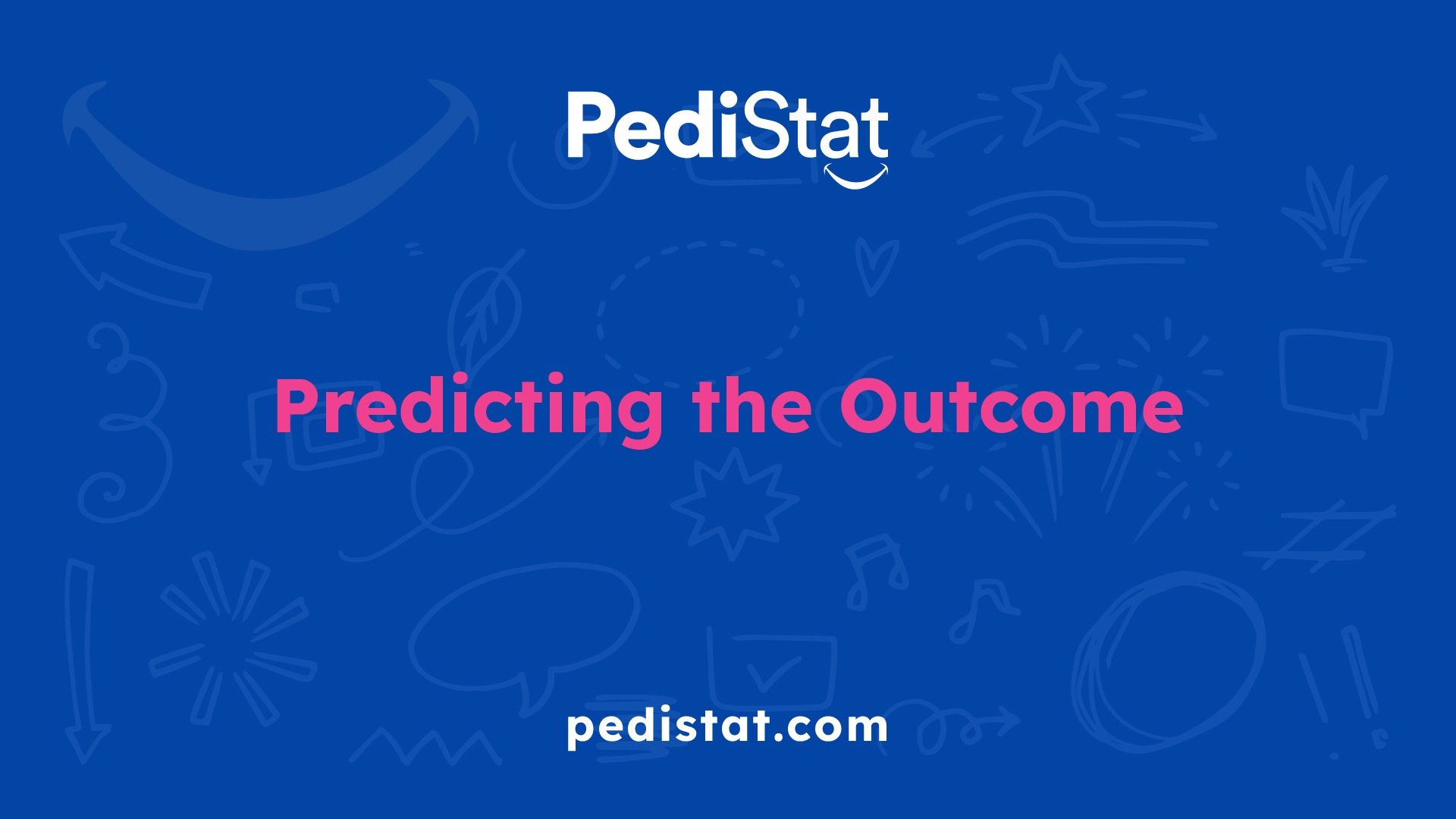 PediStat

Predicting the Outcome

pedistat.com